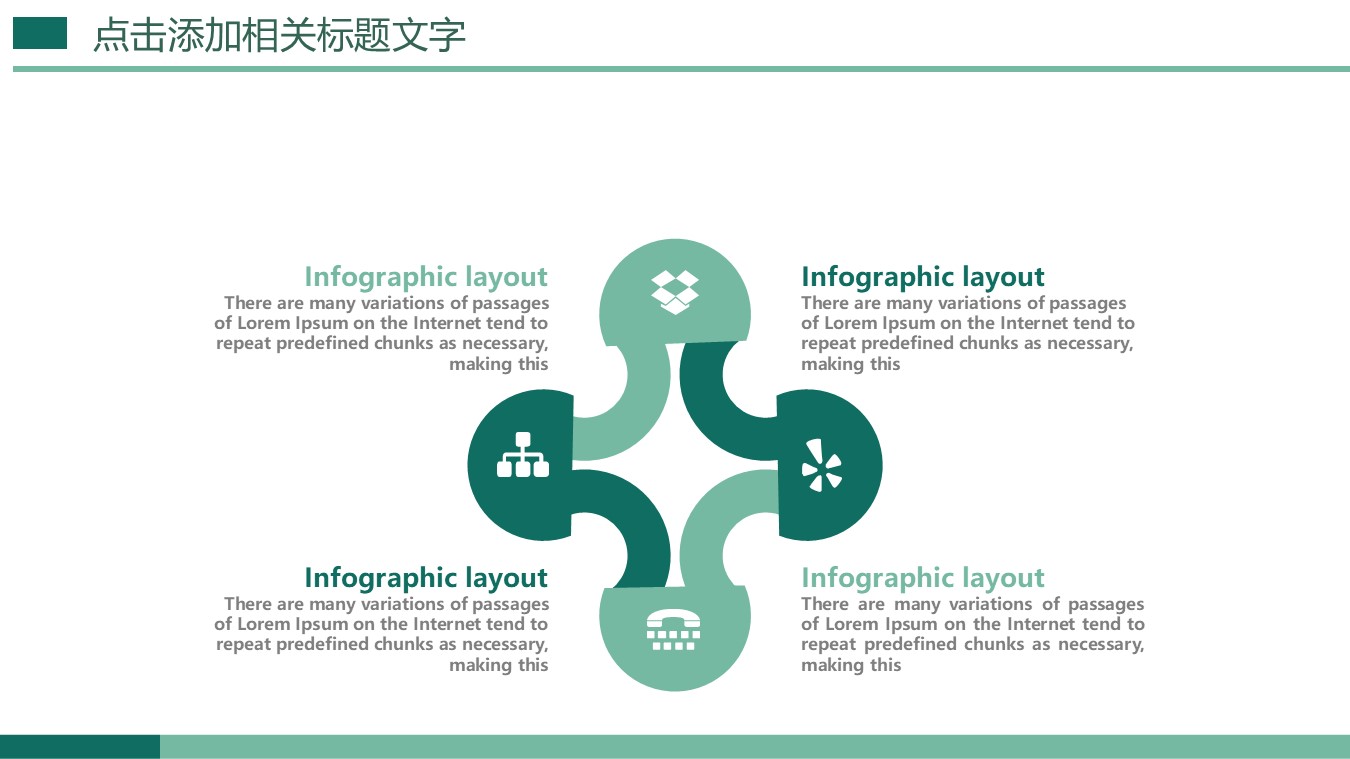 点击添加相关标题文字

Infographic layout
There are many variations of passages of Lorem Ipsum on the Internet tend to repeat predefined chunks as necessary, making this

Infographic layout
There are many variations of passages of Lorem Ipsum on the Internet tend to repeat predefined chunks as necessary, making this

Infographic layout
There are many variations of passages of Lorem Ipsum on the Internet tend to repeat predefined chunks as necessary, making this

Infographic layout
There are many variations of passages of Lorem Ipsum on the Internet tend to repeat predefined chunks as necessary, making this